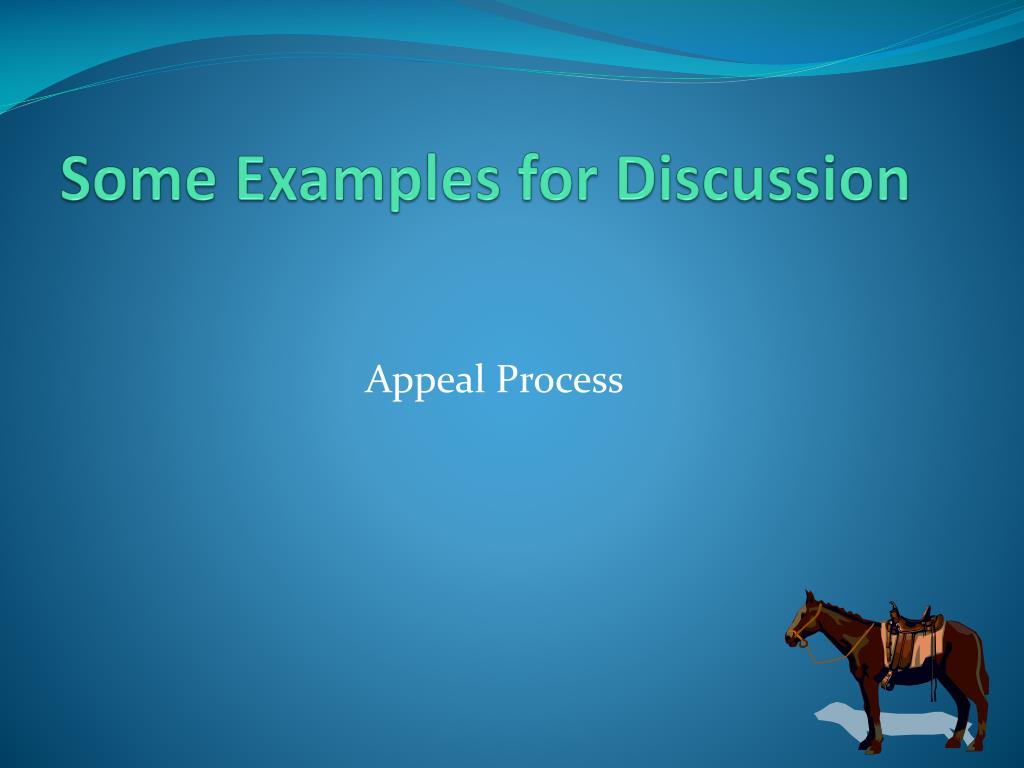 Some Examples for Discussion

Appeal Process